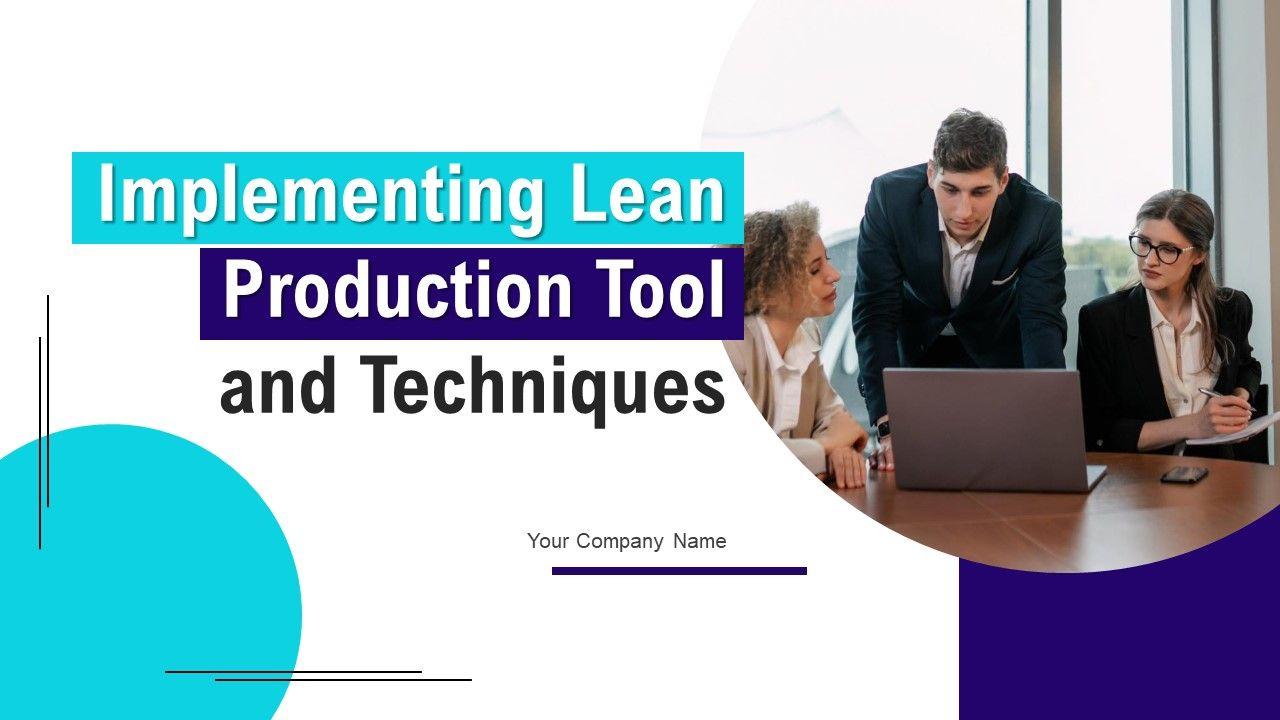 Implementing Lean Production Tool and Techniques

Your Company Name